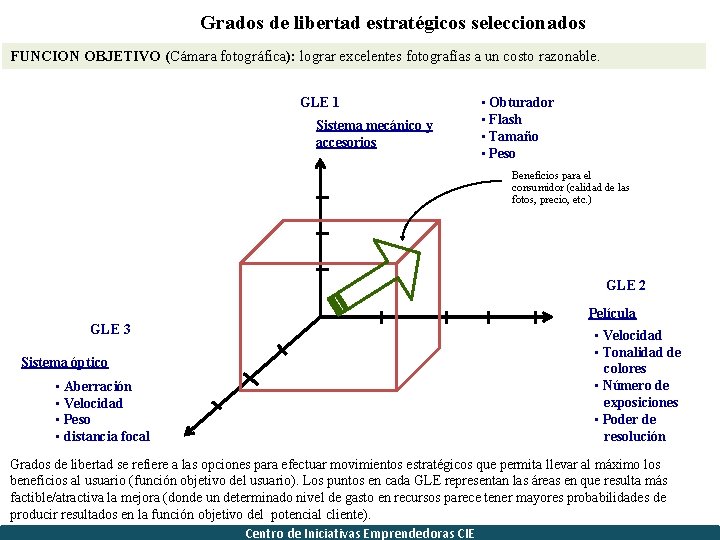 Grados de libertad estratégicos seleccionados

FUNCION OBJETIVO (Cámara fotográfica): lograr excelentes fotografías a un costo razonable.

GLE 1

Sistema mecánico y accesorios

▪ Obturador
▪ Flash
▪ Tamaño
▪ Peso

Beneficios para el consumidor (calidad de las fotos, precio, etc.)

GLE 2

Película

▪ Velocidad
▪ Tonalidad de colores
▪ Número de exposiciones
▪ Poder de resolución

GLE 3

Sistema óptico

▪ Aberración
▪ Velocidad
▪ Peso
▪ distancia focal

Grados de libertad se refiere a las opciones para efectuar movimientos estratégicos que permita llevar al máximo los beneficios al usuario (función objetivo del usuario). Los puntos en cada GLE representan las áreas en que resulta más factible/atractiva la mejora (donde un determinado nivel de gasto en recursos parece tener mayores probabilidades de producir resultados en la función objetivo del potencial cliente).

Centro de Iniciativas Emprendedoras CIE